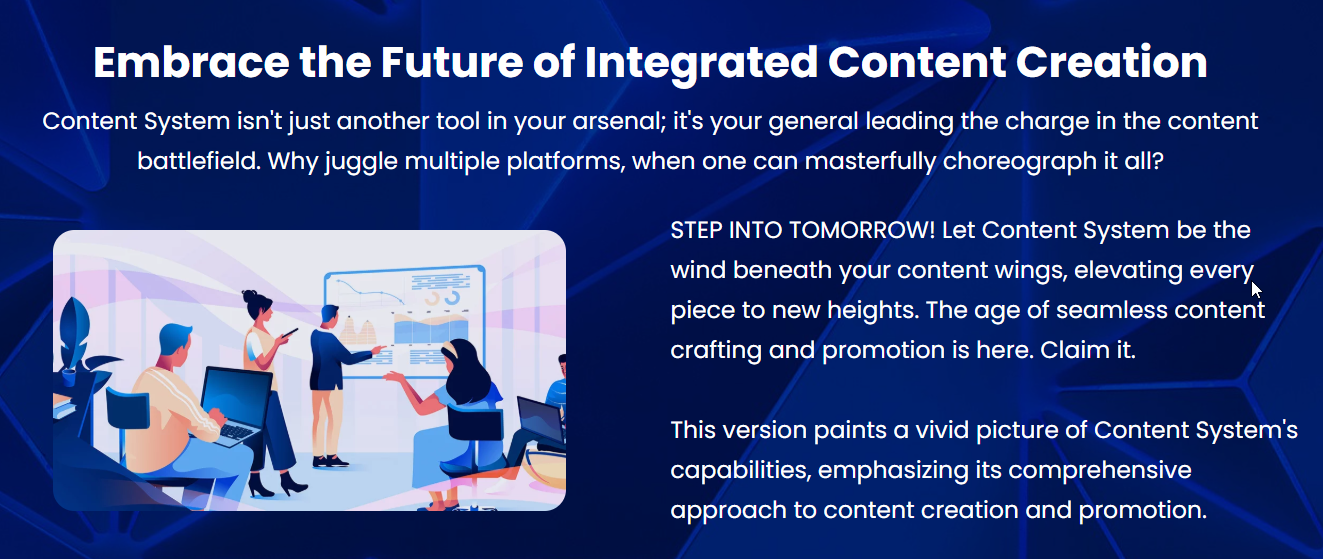 Embrace the Future of Integrated Content Creation

Content System isn't just another tool in your arsenal; it's your general leading the charge in the content battlefield. Why juggle multiple platforms, when one can masterfully choreograph it all?

STEP INTO TOMORROW! Let Content System be the wind beneath your content wings, elevating every piece to new heights. The age of seamless content crafting and promotion is here. Claim it.

This version paints a vivid picture of Content System's capabilities, emphasizing its comprehensive approach to content creation and promotion.